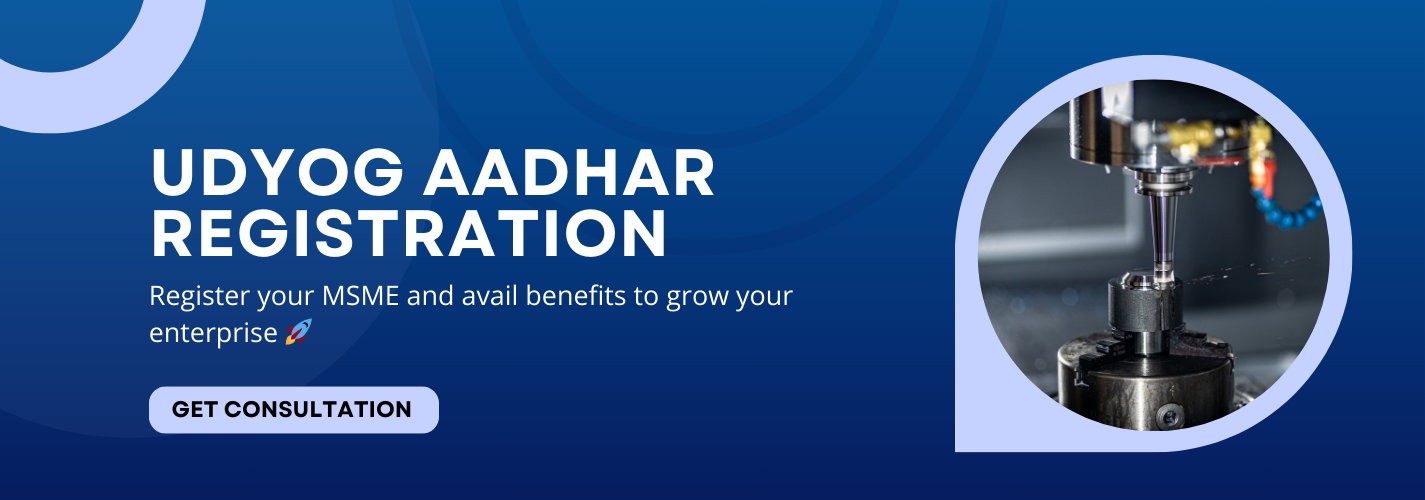 UDYOG AADHAR REGISTRATION

Register your MSME and avail benefits to grow your enterprise 🚀

GET CONSULTATION